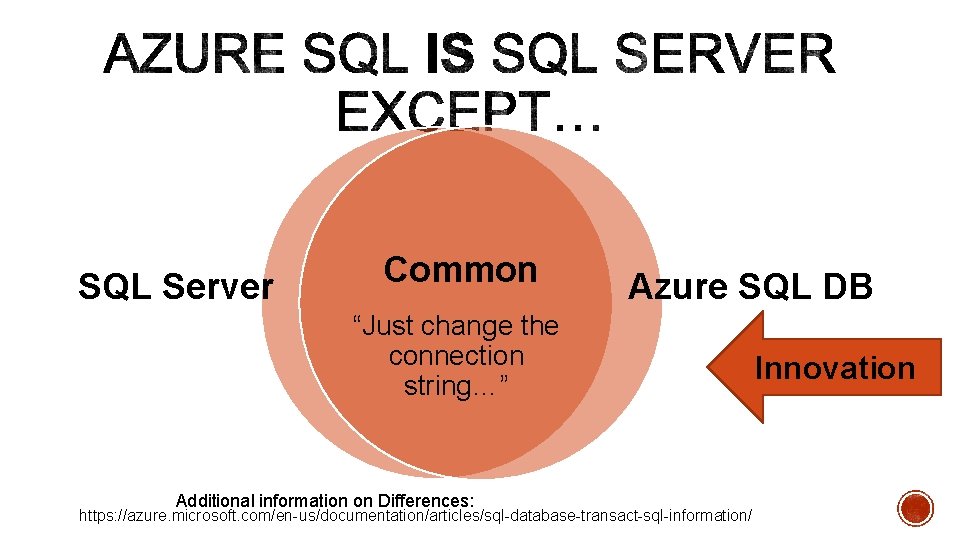 AZURE SQL IS SQL SERVER EXCEPT…

SQL Server

Common

“Just change the connection string…”

Azure SQL DB

Innovation

Additional information on Differences:
https://azure.microsoft.com/en-us/documentation/articles/sql-database-transact-sql-information/